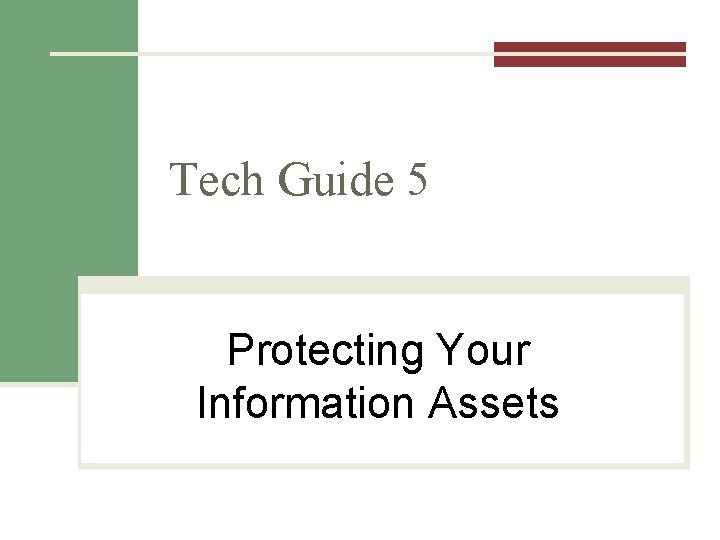 Tech Guide 5

Protecting Your Information Assets